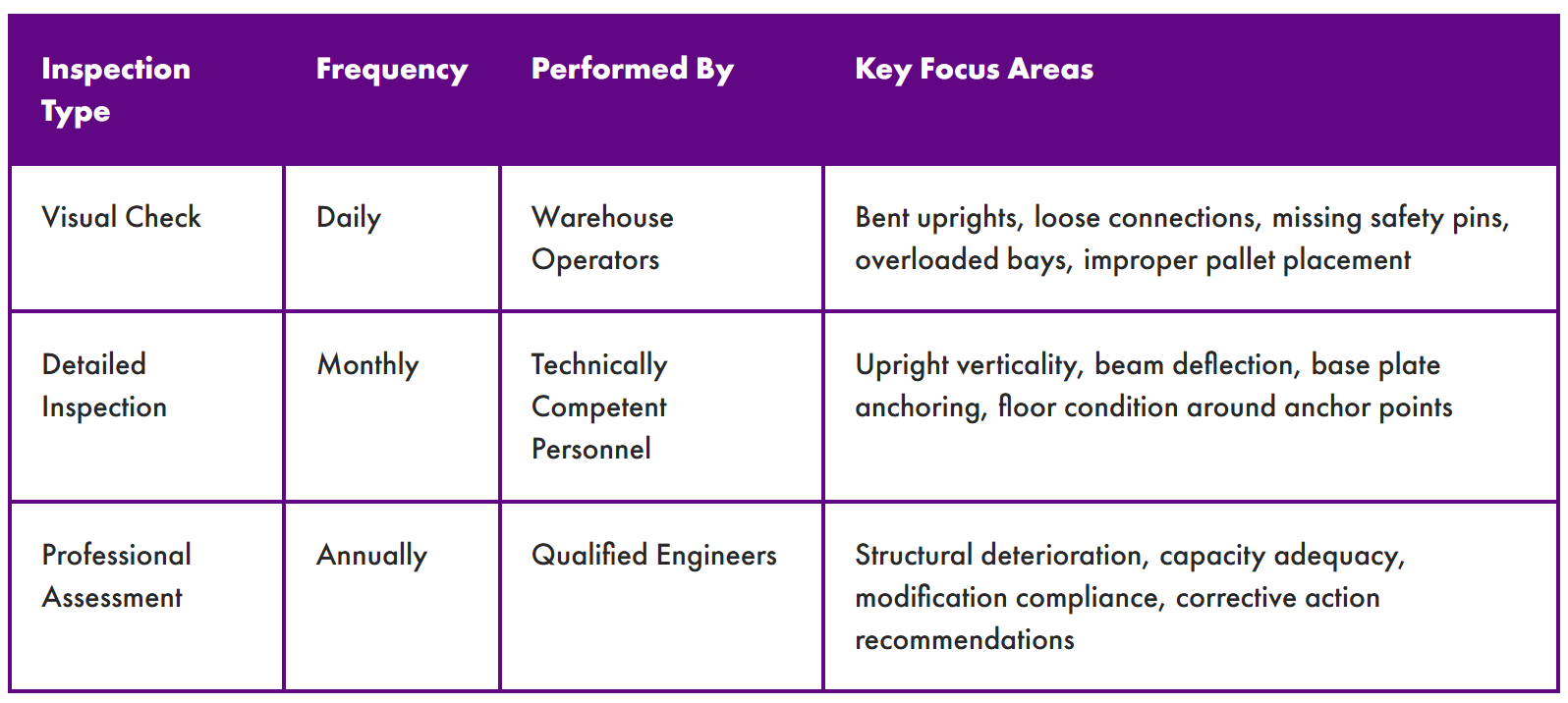 | Inspection Type | Frequency | Performed By | Key Focus Areas |
|---|---|---|---|
| Visual Check | Daily | Warehouse Operators | Bent uprights, loose connections, missing safety pins, overloaded bays, improper pallet placement |
| Detailed Inspection | Monthly | Technically Competent Personnel | Upright verticality, beam deflection, base plate anchoring, floor condition around anchor points |
| Professional Assessment | Annually | Qualified Engineers | Structural deterioration, capacity adequacy, modification compliance, corrective action recommendations |